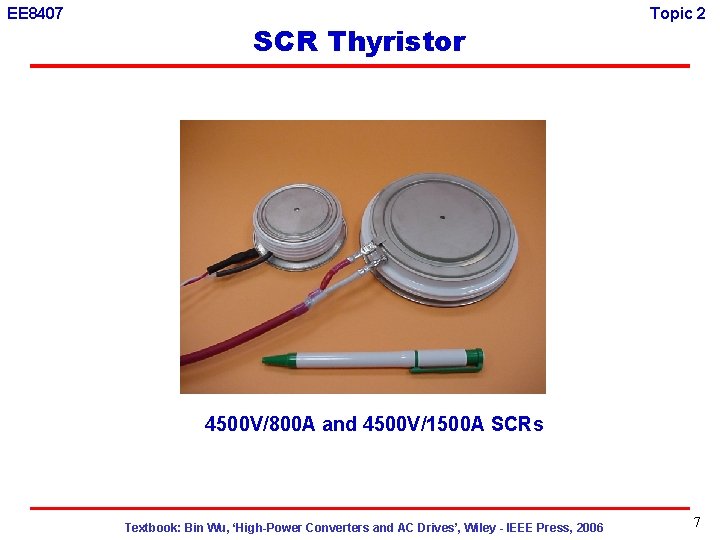 EE8407

Topic 2

SCR Thyristor

4500V/800A and 4500V/1500A SCRs

Textbook: Bin Wu, 'High-Power Converters and AC Drives', Wiley - IEEE Press, 2006

7